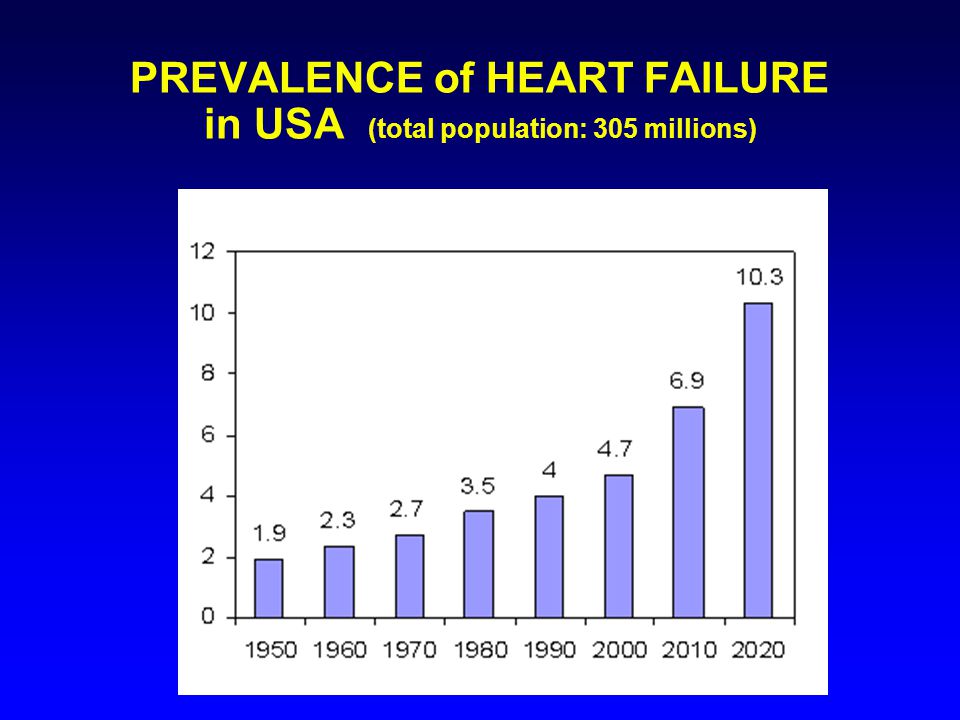 PREVALENCE of HEART FAILURE in USA (total population: 305 millions)

12
10
8
6
4
2
0

1.9
2.3
2.7
3.5
4
4.7
6.9
10.3

1950 1960 1970 1980 1990 2000 2010 2020